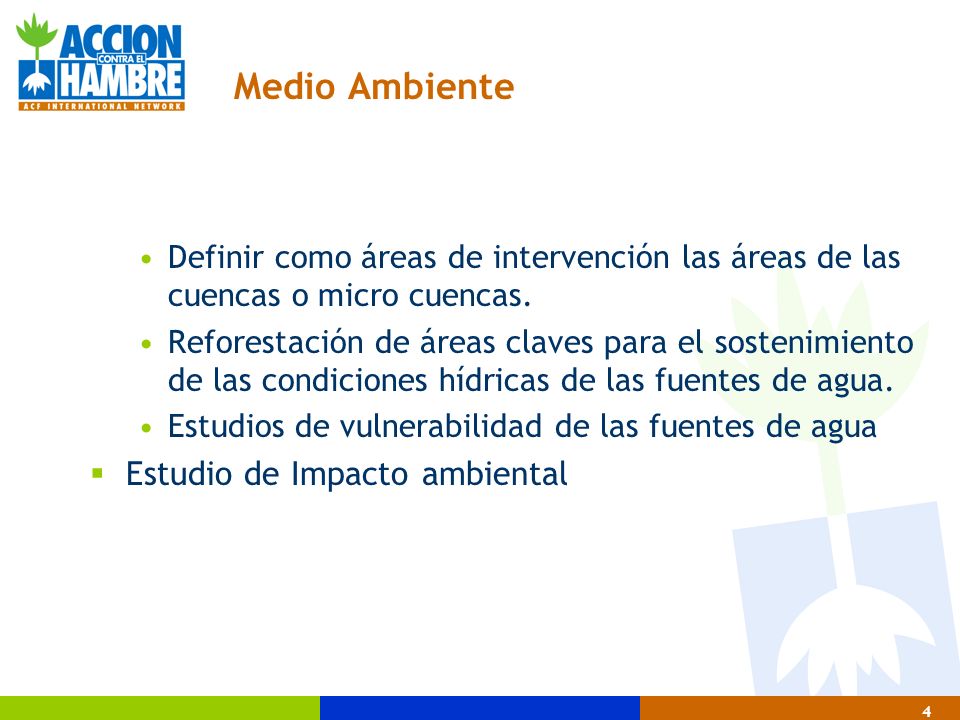 ACCION CONTRA EL HAMBRE
ACF INTERNATIONAL NETWORK

Medio Ambiente

• Definir como áreas de intervención las áreas de las cuencas o micro cuencas.
• Reforestación de áreas claves para el sostenimiento de las condiciones hídricas de las fuentes de agua.
• Estudios de vulnerabilidad de las fuentes de agua

▪ Estudio de Impacto ambiental

4